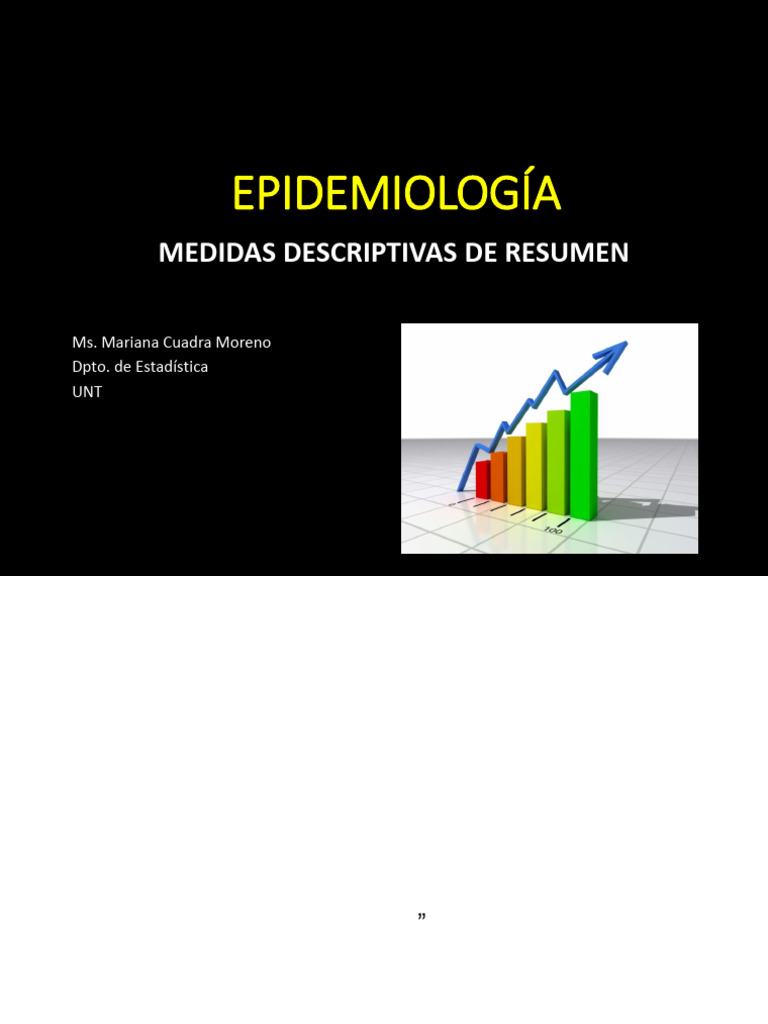 EPIDEMIOLOGÍA

MEDIDAS DESCRIPTIVAS DE RESUMEN

Ms. Mariana Cuadra Moreno
Dpto. de Estadística
UNT

100

”